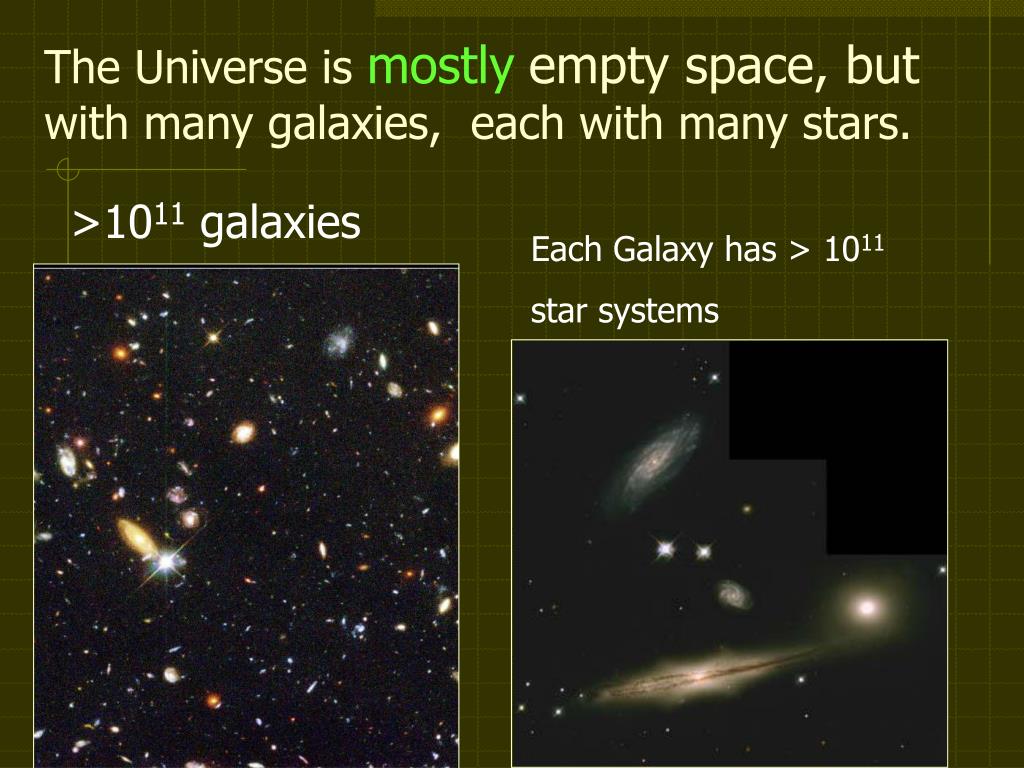 The Universe is mostly empty space, but with many galaxies, each with many stars.

$>10^{11}$ galaxies

Each Galaxy has $> 10^{11}$ star systems